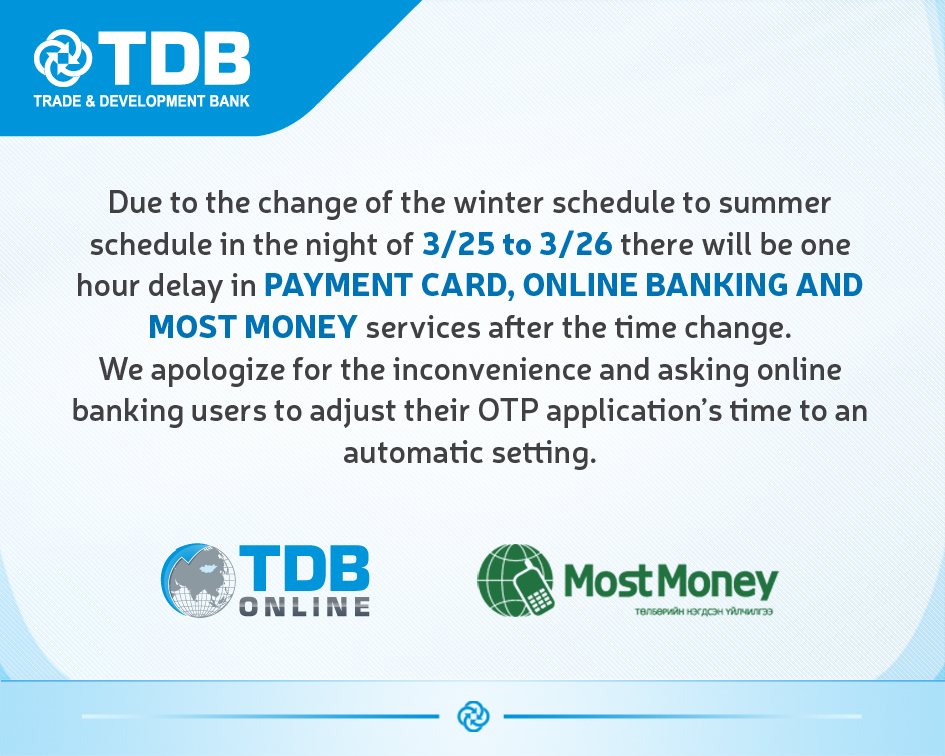 TDB
TRADE & DEVELOPMENT BANK

Due to the change of the winter schedule to summer schedule in the night of 3/25 to 3/26 there will be one hour delay in PAYMENT CARD, ONLINE BANKING AND MOST MONEY services after the time change.
We apologize for the inconvenience and asking online banking users to adjust their OTP application's time to an automatic setting.

TDB ONLINE

MostMoney
ТӨЛБӨРИЙН НЭГДСЭН ҮЙЛЧИЛГЭЭ